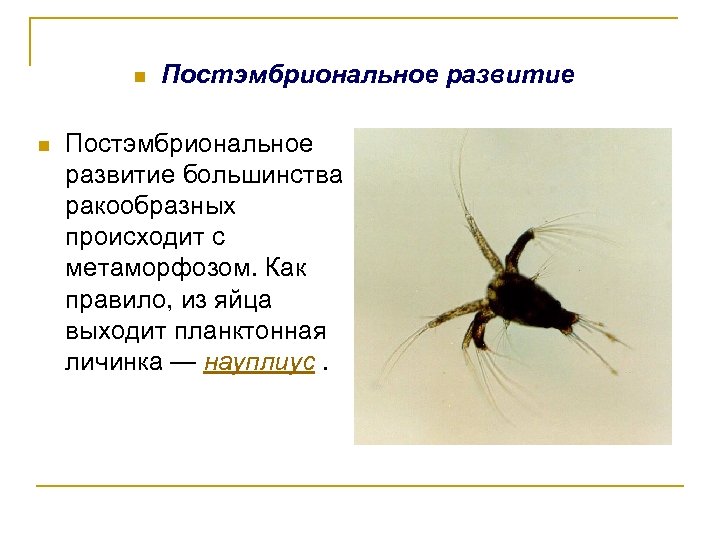 Постэмбриональное развитие

Постэмбриональное развитие большинства ракообразных происходит с метаморфозом. Как правило, из яйца выходит планктонная личинка — науплиус .